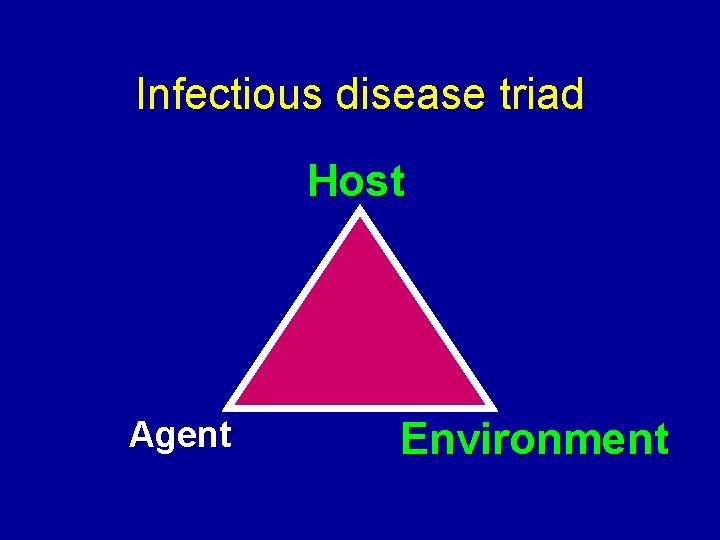 Infectious disease triad

Host

Agent

Environment